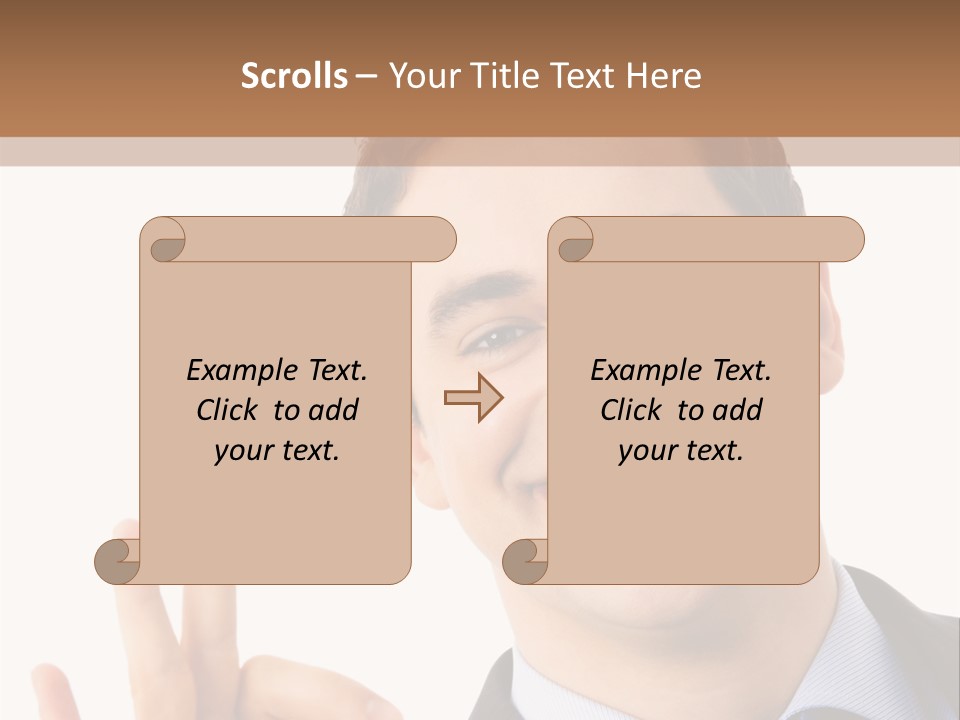 Scrolls – Your Title Text Here

Example Text. Click to add your text.

Example Text. Click to add your text.